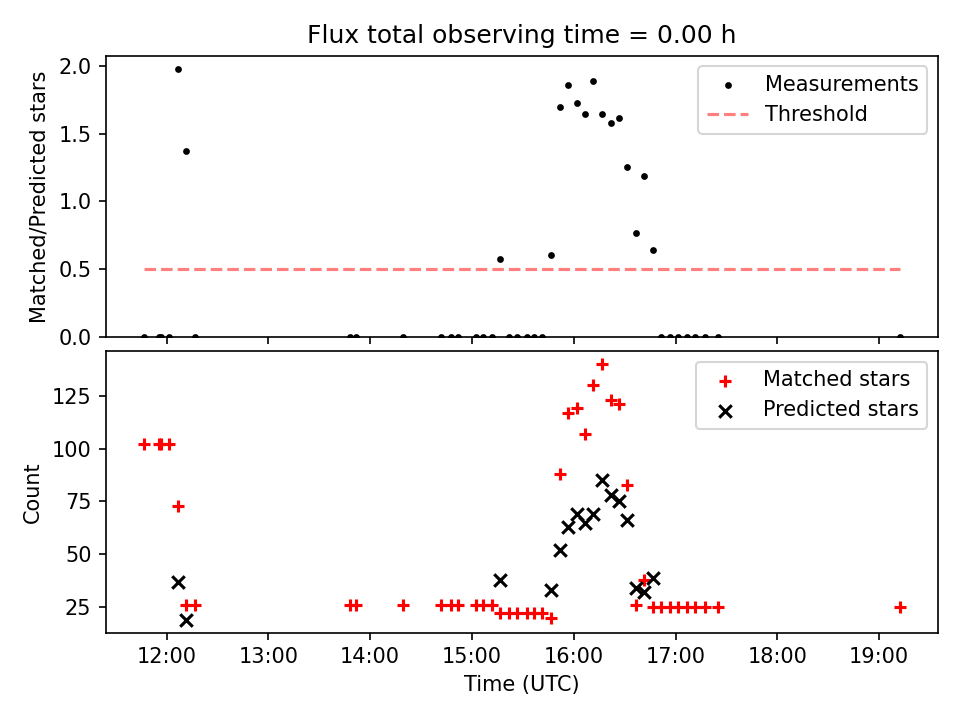 Flux total observing time = 0.00 h

Matched/Predicted stars

2.0
1.5
1.0
0.5
0.0

Measurements
Threshold

Count

125
100
75
50
25

Matched stars
Predicted stars

12:00 13:00 14:00 15:00 16:00 17:00 18:00 19:00

Time (UTC)